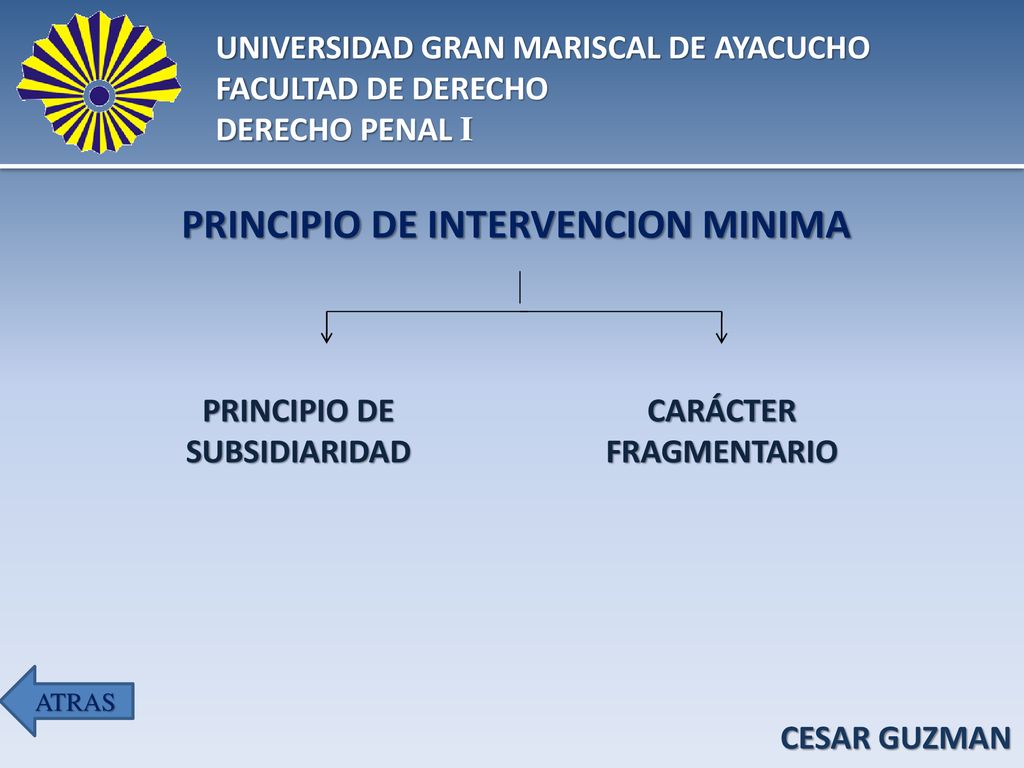 UNIVERSIDAD GRAN MARISCAL DE AYACUCHO
FACULTAD DE DERECHO
DERECHO PENAL I

PRINCIPIO DE INTERVENCION MINIMA

PRINCIPIO DE SUBSIDIARIDAD

CARÁCTER FRAGMENTARIO

ATRAS

CESAR GUZMAN